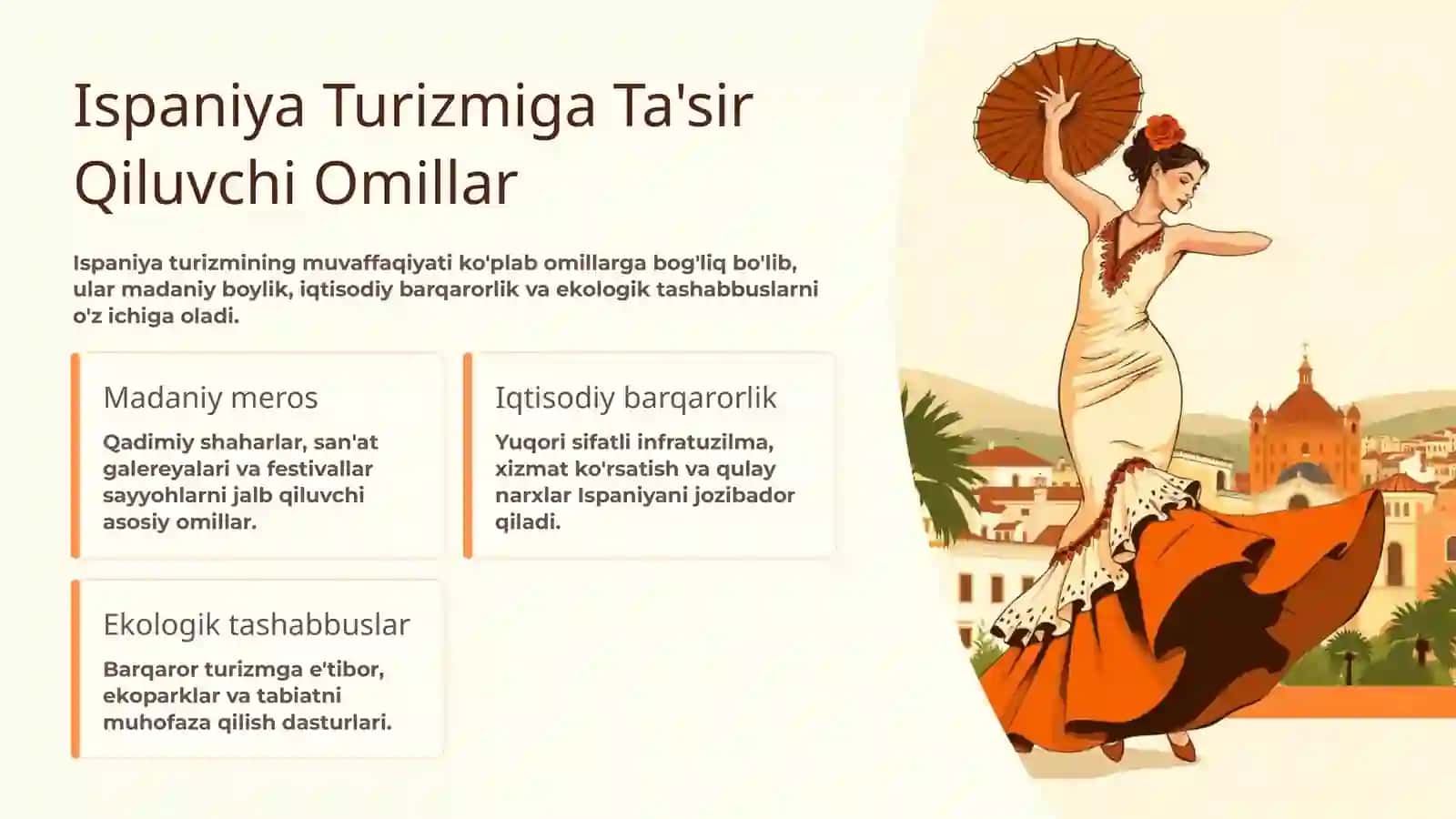 Ispaniya Turizmiga Ta'sir Qiluvchi Omillar

Ispaniya turizmining muvaffaqiyati ko'plab omillarga bog'liq bo'lib, ular madaniy boylik, iqtisodiy barqarorlik va ekologik tashabbuslarni o'z ichiga oladi.

Madaniy meros

Qadimiy shaharlar, san'at galereyalari va festivallar sayyohlarni jalb qiluvchi asosiy omillar.

Iqtisodiy barqarorlik

Yuqori sifatli infratuzilma, xizmat ko'rsatish va qulay narxlar Ispaniyani jozibador qiladi.

Ekologik tashabbuslar

Barqaror turizmga e'tibor, ekoparklar va tabiatni muhofaza qilish dasturlari.